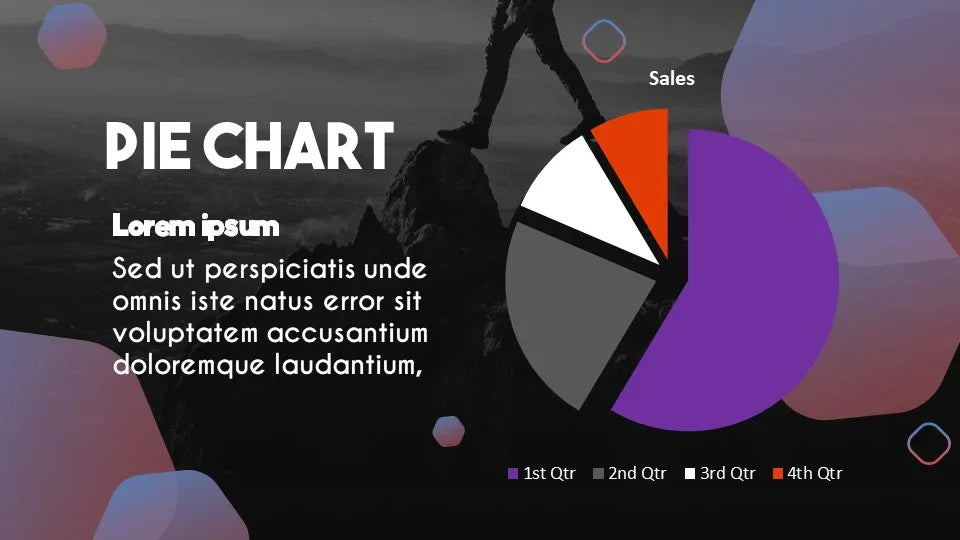 PIE CHART

Lorem ipsum

Sed ut perspiciatis unde omnis iste natus error sit voluptatem accusantium doloremque laudantium,

Sales

1st Qtr 2nd Qtr 3rd Qtr 4th Qtr